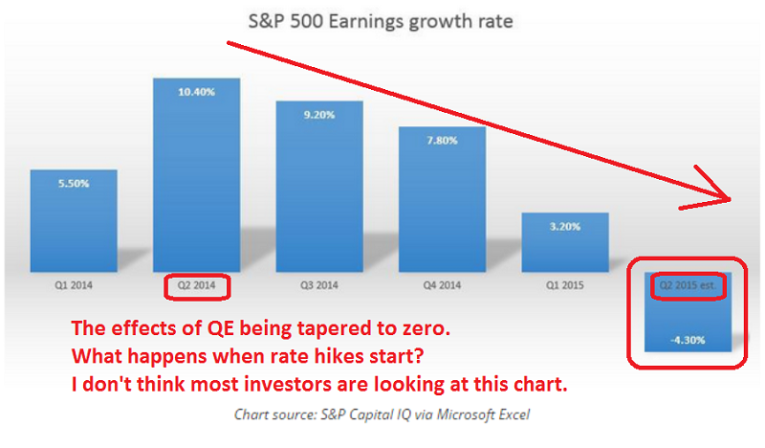 S&P 500 Earnings growth rate

5.50%

10.40%

9.20%

7.80%

3.20%

-4.30%

Q1 2014

Q2 2014

Q3 2014

Q4 2014

Q1 2015

Q2 2015 est.

The effects of QE being tapered to zero.
What happens when rate hikes start?
I don't think most investors are looking at this chart.

Chart source: S&P Capital IQ via Microsoft Excel